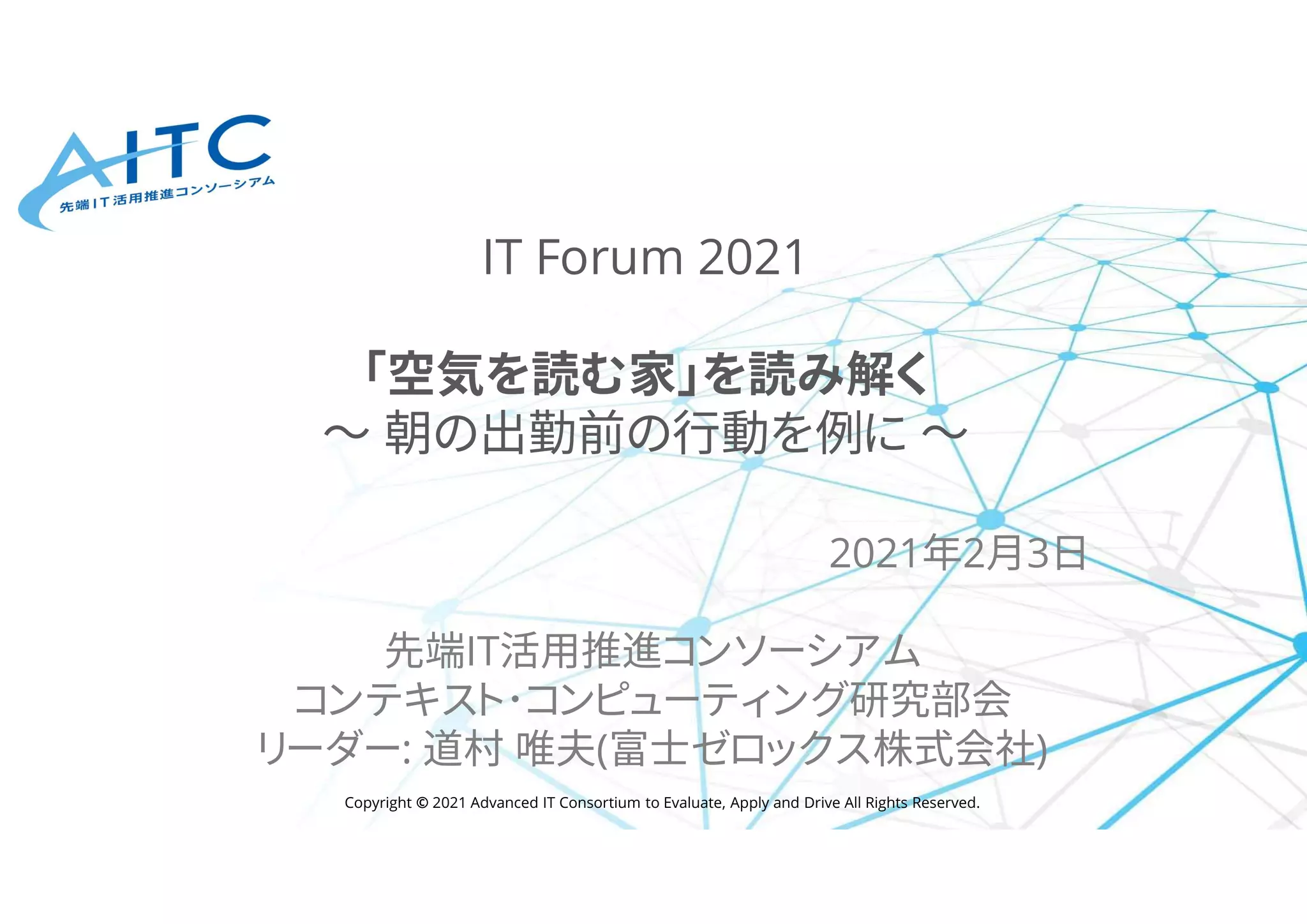 AITC
先端IT活用推進コンソーシアム

IT Forum 2021

「空気を読む家」を読み解く
～ 朝の出勤前の行動を例に ～

2021年2月3日

先端IT活用推進コンソーシアム
コンテキスト・コンピューティング研究部会
リーダー: 道村 唯夫(富士ゼロックス株式会社)

Copyright © 2021 Advanced IT Consortium to Evaluate, Apply and Drive All Rights Reserved.